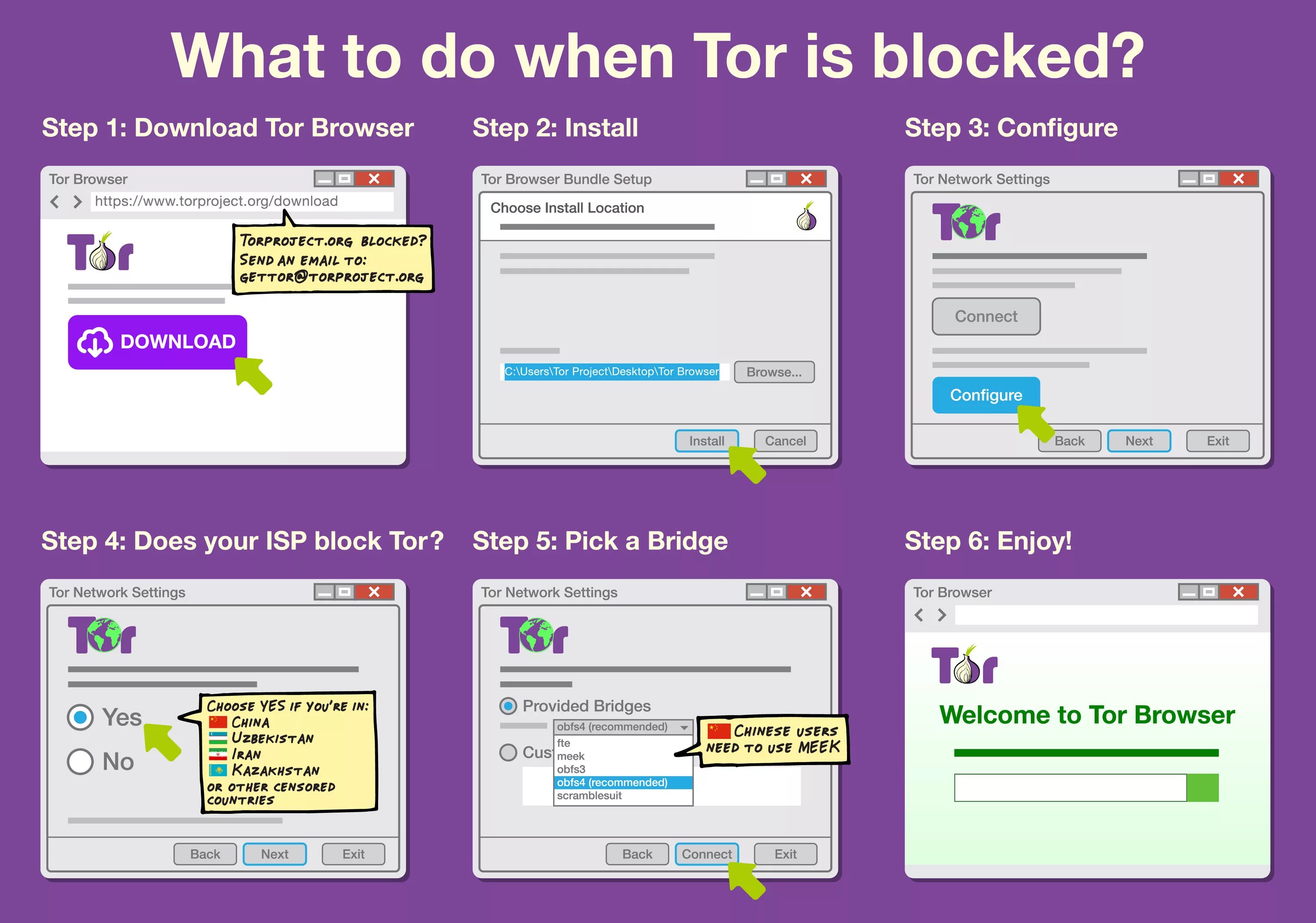 What to do when Tor is blocked?

Step 1: Download Tor Browser

Tor Browser

https://www.torproject.org/download

Tor

TORPROJECT.ORG BLOCKED? SEND AN EMAIL TO: GETTOR@TORPROJECT.ORG

DOWNLOAD

Step 2: Install

Tor Browser Bundle Setup

Choose Install Location

C:\Users\Tor Project\Desktop\Tor Browser

Browse...

Install

Cancel

Step 3: Configure

Tor Network Settings

Tor

Connect

Configure

Back

Next

Exit

Step 4: Does your ISP block Tor?

Tor Network Settings

Tor

Yes

No

CHOOSE YES IF YOU'RE IN: CHINA UZBEKISTAN IRAN KAZAKHSTAN OR OTHER CENSORED COUNTRIES

Back

Next

Exit

Step 5: Pick a Bridge

Tor Network Settings

Tor

Provided Bridges

obfs4 (recommended)

Cus

fte
meek
obfs3
obfs4 (recommended)
scramblesuit

CHINESE USERS NEED TO USE MEEK

Back

Connect

Exit

Step 6: Enjoy!

Tor Browser

Tor

Welcome to Tor Browser